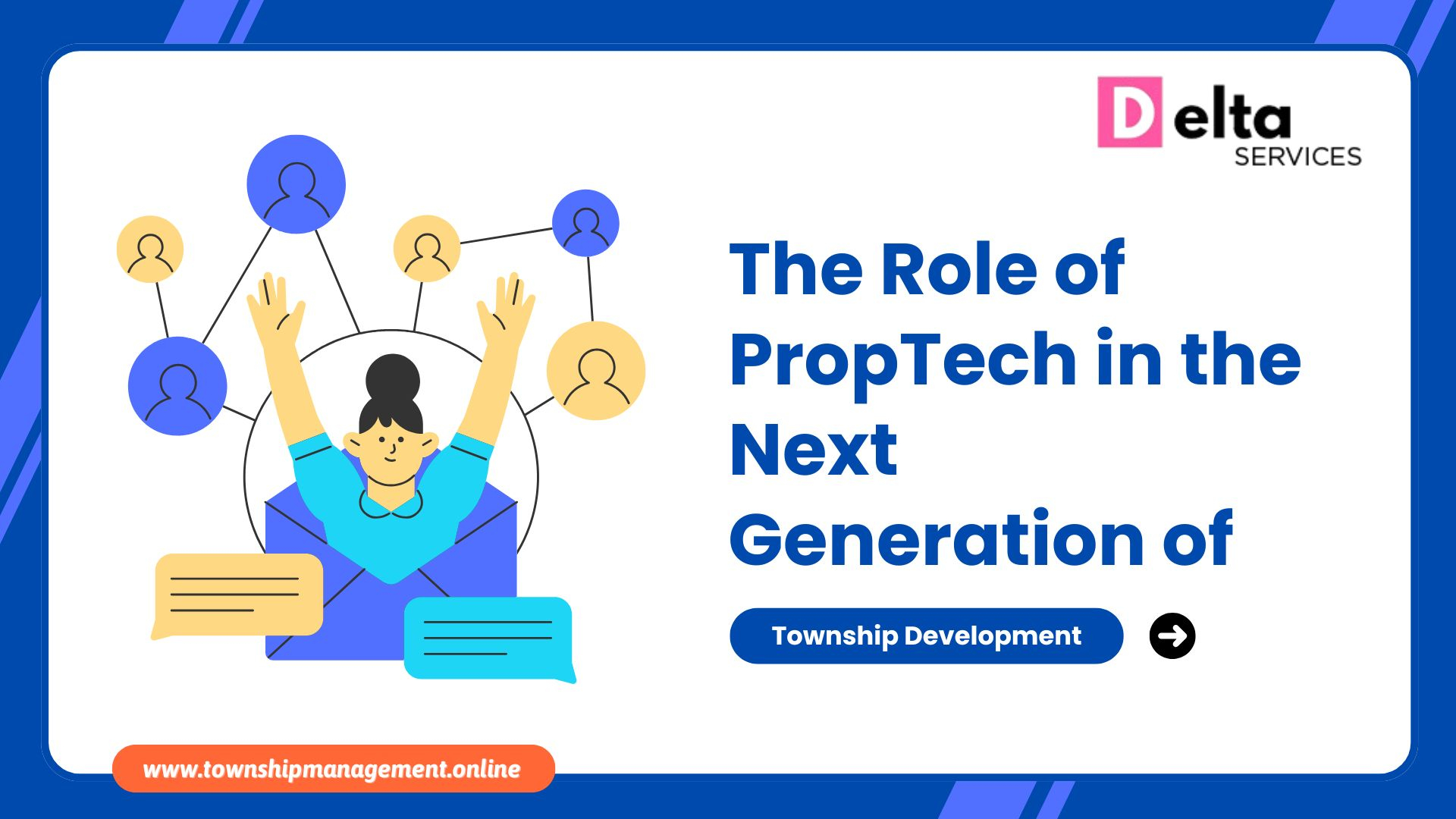 Delta SERVICES

The Role of PropTech in the Next Generation of

Township Development

www.townshipmanagement.online